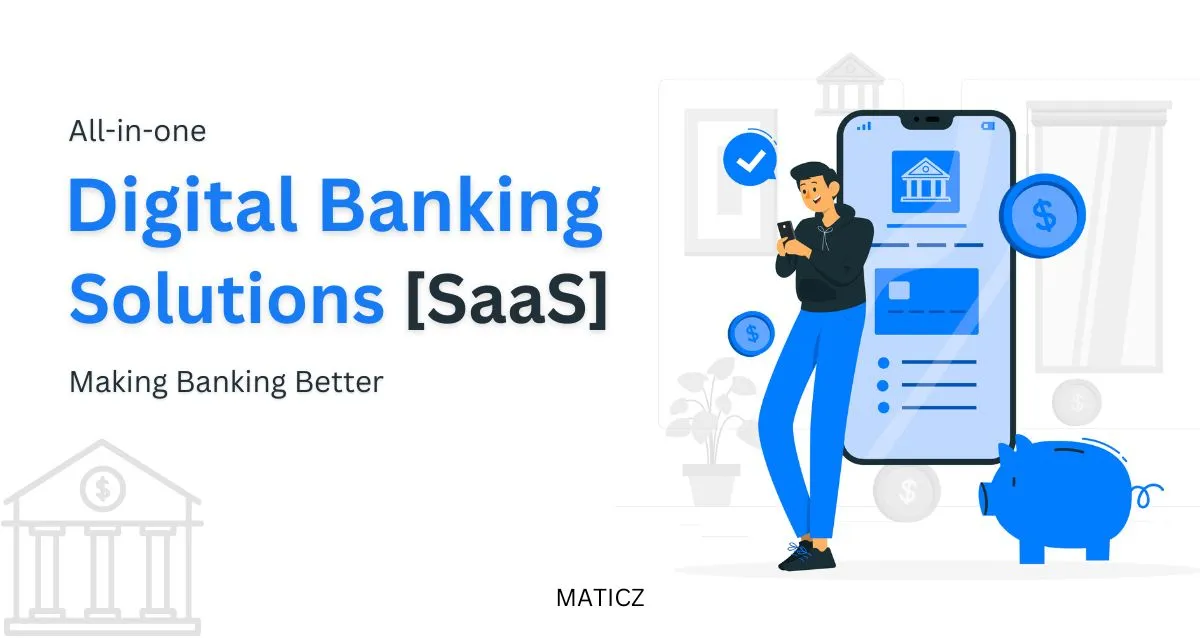 All-in-one

Digital Banking Solutions [SaaS]

Making Banking Better

$

$

$

$

$

MATICZ